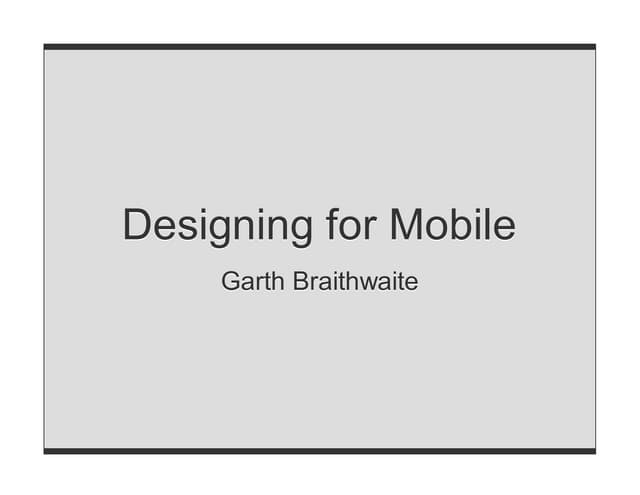 Designing for Mobile

Garth Braithwaite